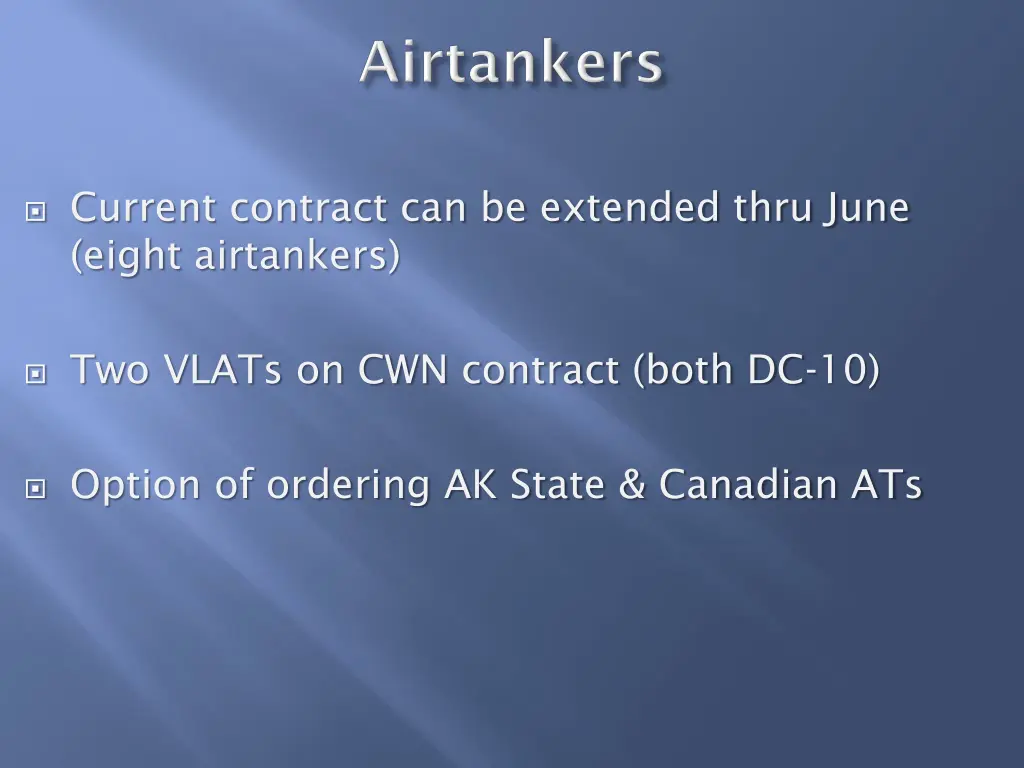 Airtankers

Current contract can be extended thru June (eight airtankers)

Two VLATs on CWN contract (both DC-10)

Option of ordering AK State & Canadian ATs